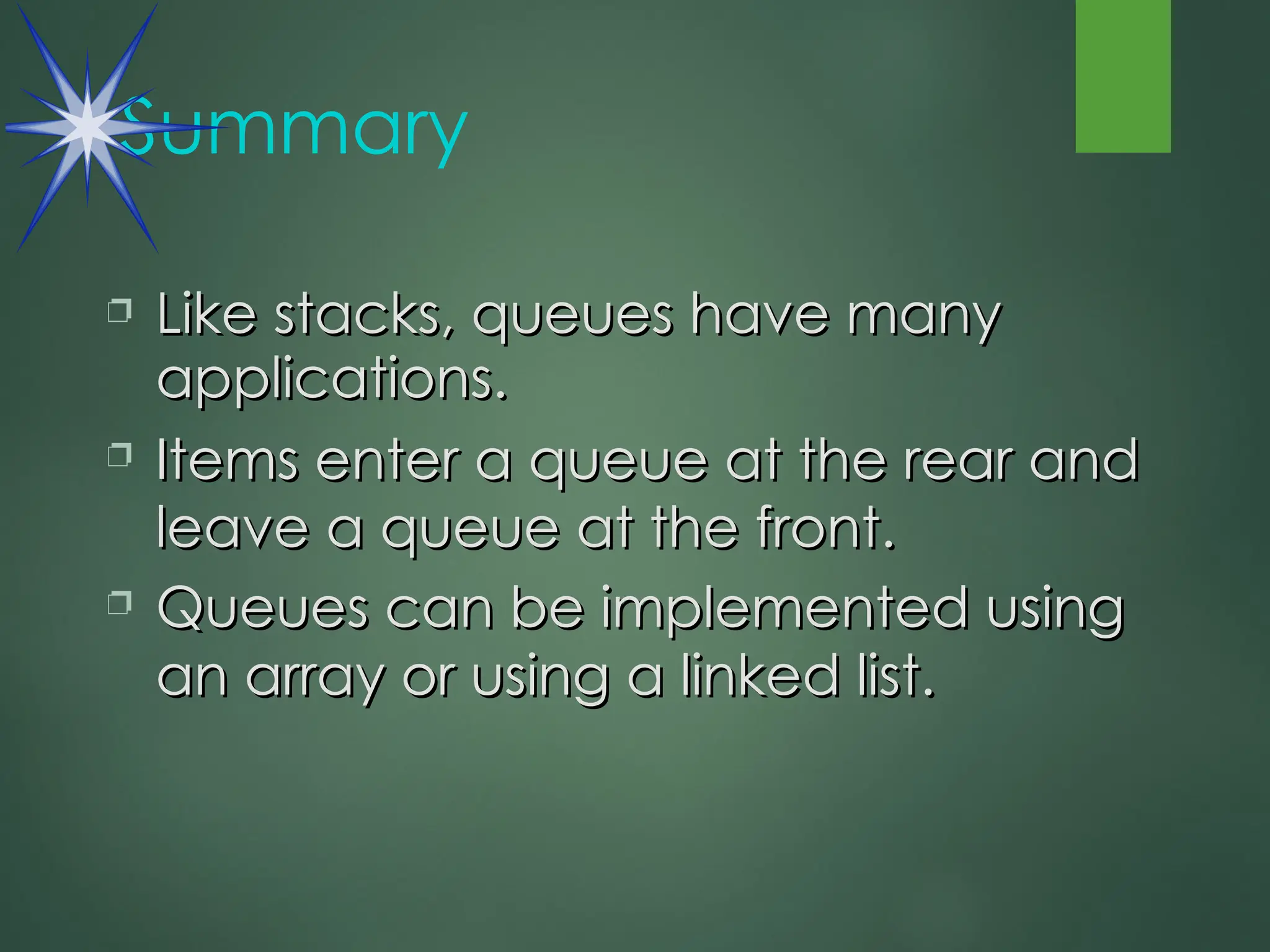 Summary

❒ Like stacks, queues have many applications.

❒ Items enter a queue at the rear and leave a queue at the front.

❒ Queues can be implemented using an array or using a linked list.